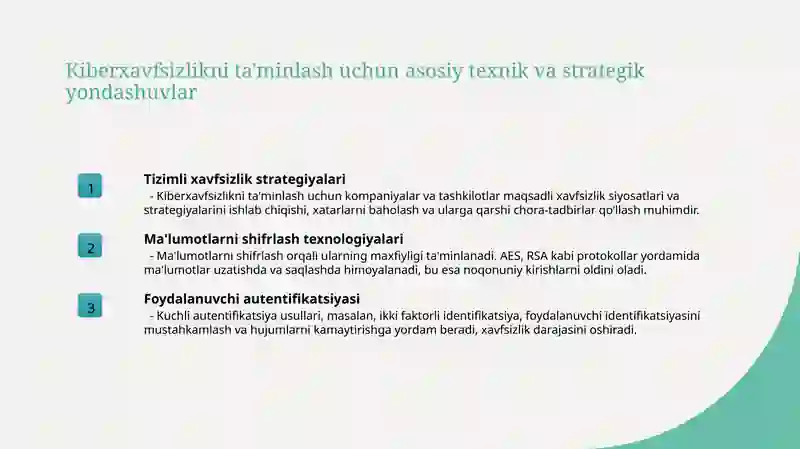 Kiberxavfsizlikni ta'minlash uchun asosiy texnik va strategik yondashuvlar

1

Tizimli xavfsizlik strategiyalari

- Kiberxavfsizlikni ta'minlash uchun kompaniyalar va tashkilotlar maqsadli xavfsizlik siyosatlari va strategiyalarini ishlab chiqishi, xatarlarni baholash va ularga qarshi chora-tadbirlar qo'llash muhimdir.

2

Ma'lumotlarni shifrlash texnologiyalari

- Ma'lumotlarni shifrlash orqali ularning maxfiyligi ta'minlanadi. AES, RSA kabi protokollar yordamida ma'lumotlar uzatishda va saqlashda himoyalanadi, bu esa noqonuniy kirishlarni oldini oladi.

3

Foydalanuvchi autentifikatsiyasi

- Kuchli autentifikatsiya usullari, masalan, ikki faktorli identifikatsiya, foydalanuvchi identifikatsiyasini mustahkamlash va hujumlarni kamaytirishga yordam beradi, xavfsizlik darajasini oshiradi.